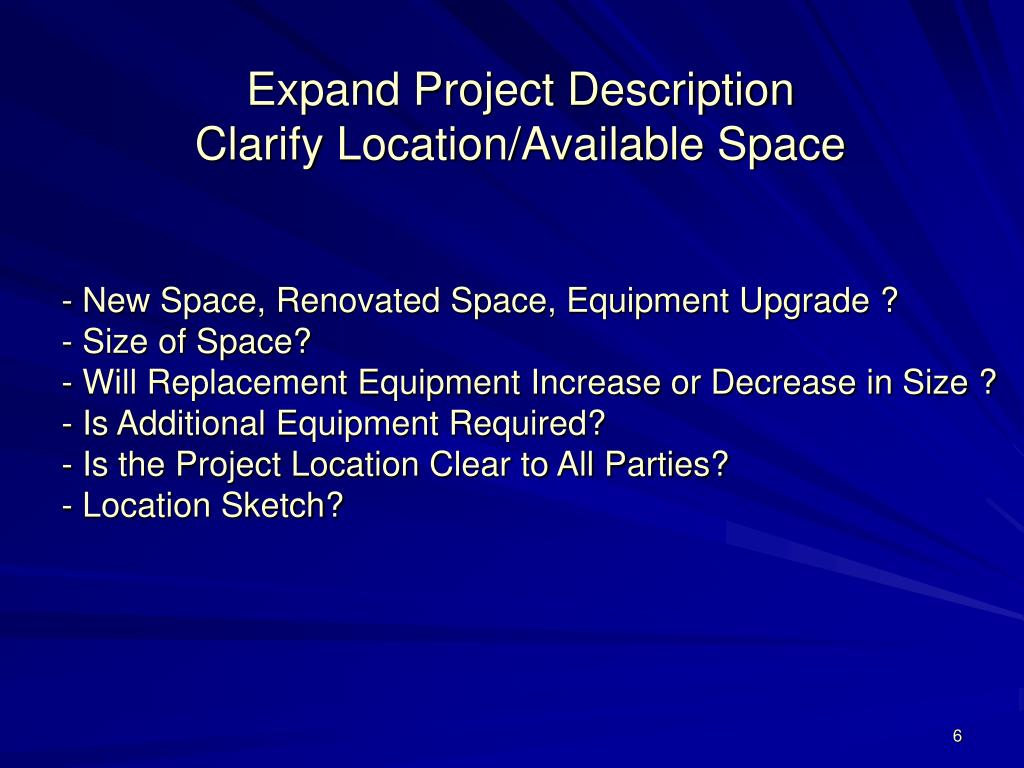 Expand Project Description
Clarify Location/Available Space

- New Space, Renovated Space, Equipment Upgrade ?
- Size of Space?
- Will Replacement Equipment Increase or Decrease in Size ?
- Is Additional Equipment Required?
- Is the Project Location Clear to All Parties?
- Location Sketch?

6